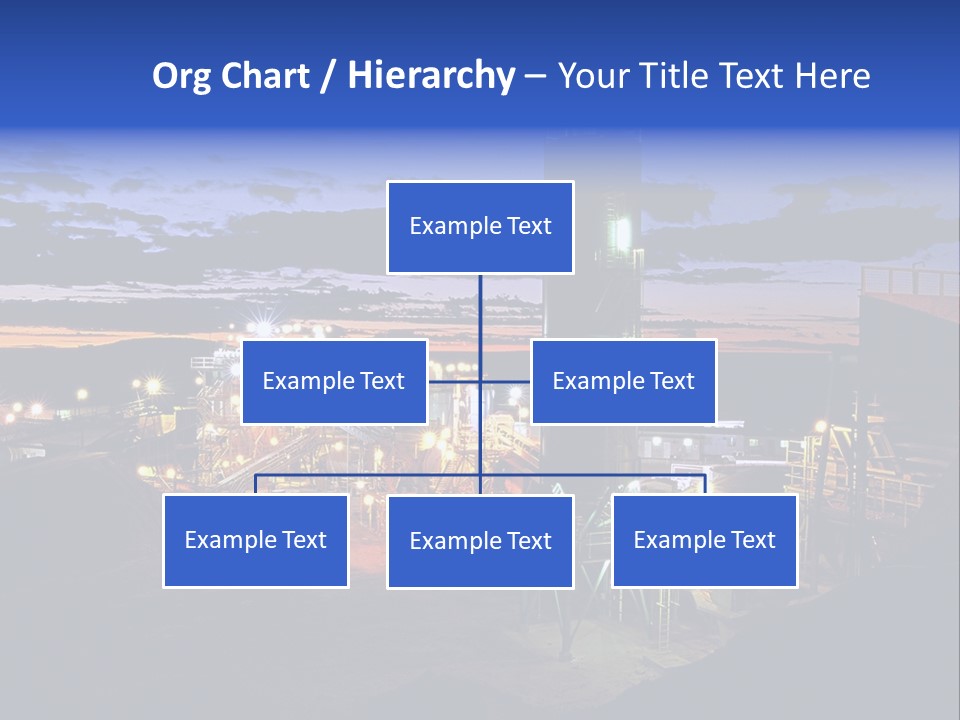 Org Chart / Hierarchy – Your Title Text Here

Example Text

Example Text

Example Text

Example Text

Example Text

Example Text